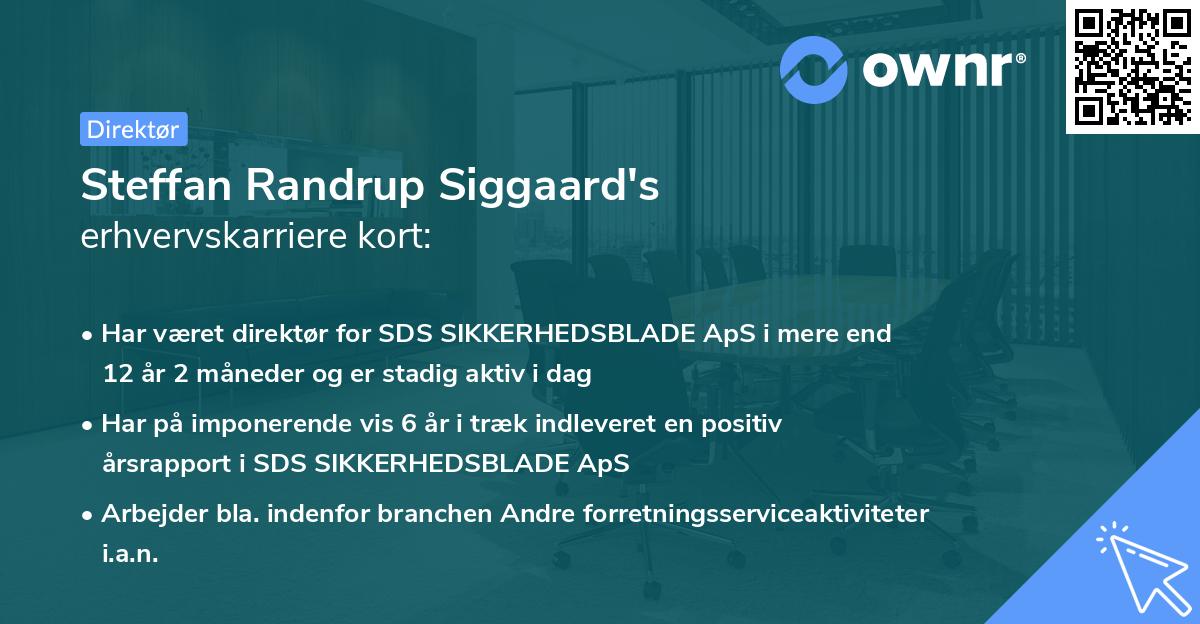 ownr®

Direktør

Steffan Randrup Siggaard's
erhvervskarriere kort:

• Har været direktør for SDS SIKKERHEDSBLADE ApS i mere end 12 år 2 måneder og er stadig aktiv i dag

• Har på imponerende vis 6 år i træk indleveret en positiv årsrapport i SDS SIKKERHEDSBLADE ApS

• Arbejder bla. indenfor branchen Andre forretningsserviceaktiviteter i.a.n.